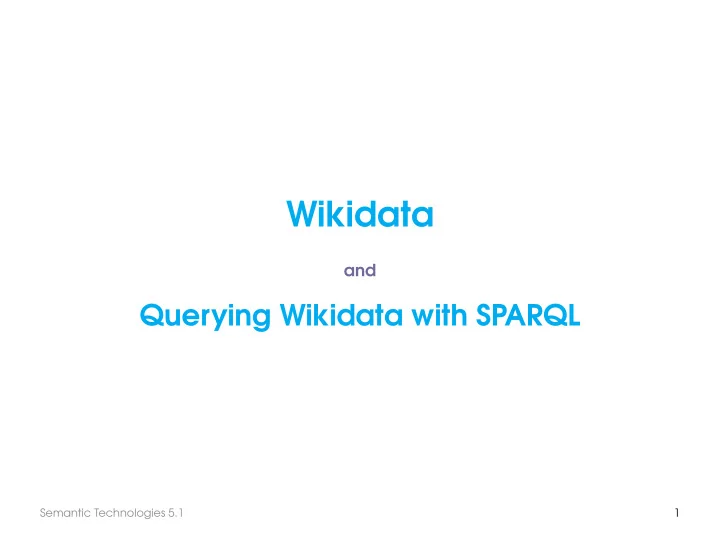 Wikidata

and

Querying Wikidata with SPARQL

Semantic Technologies 5.1

1